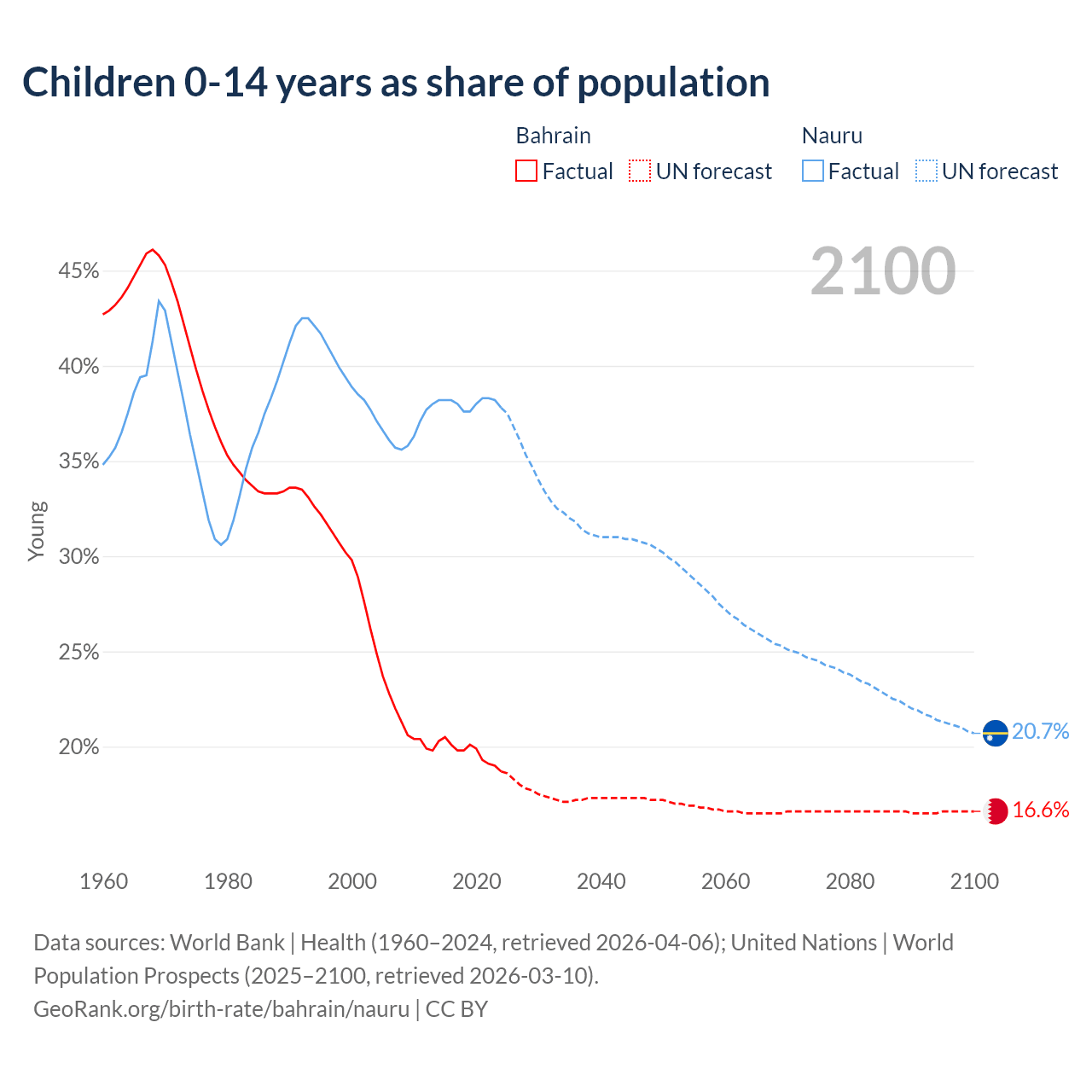 Children 0-14 years as share of population

Bahrain
Factual
UN forecast

Nauru
Factual
UN forecast

2100

45%
40%
35%
30%
25%
20%

Young

20.7%
16.6%

1960
1980
2000
2020
2040
2060
2080
2100

Data sources: World Bank | Health (1960–2024, retrieved 2026-04-06); United Nations | World Population Prospects (2025–2100, retrieved 2026-03-10).
GeoRank.org/birth-rate/bahrain/nauru | CC BY